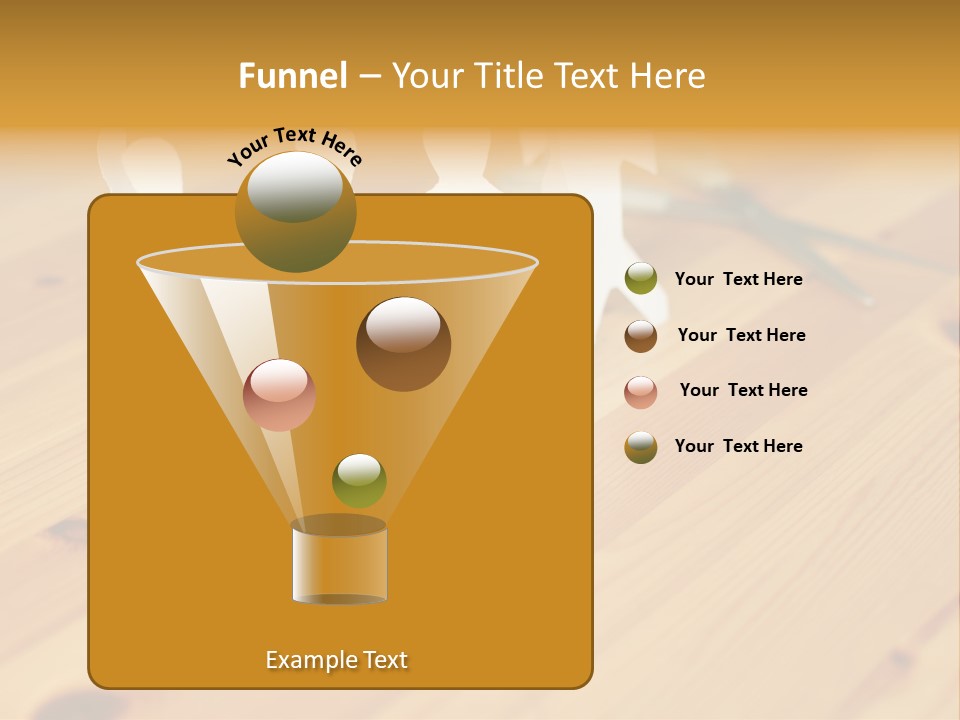 Funnel – Your Title Text Here

Your Text Here

Your Text Here

Your Text Here

Your Text Here

Your Text Here

Example Text